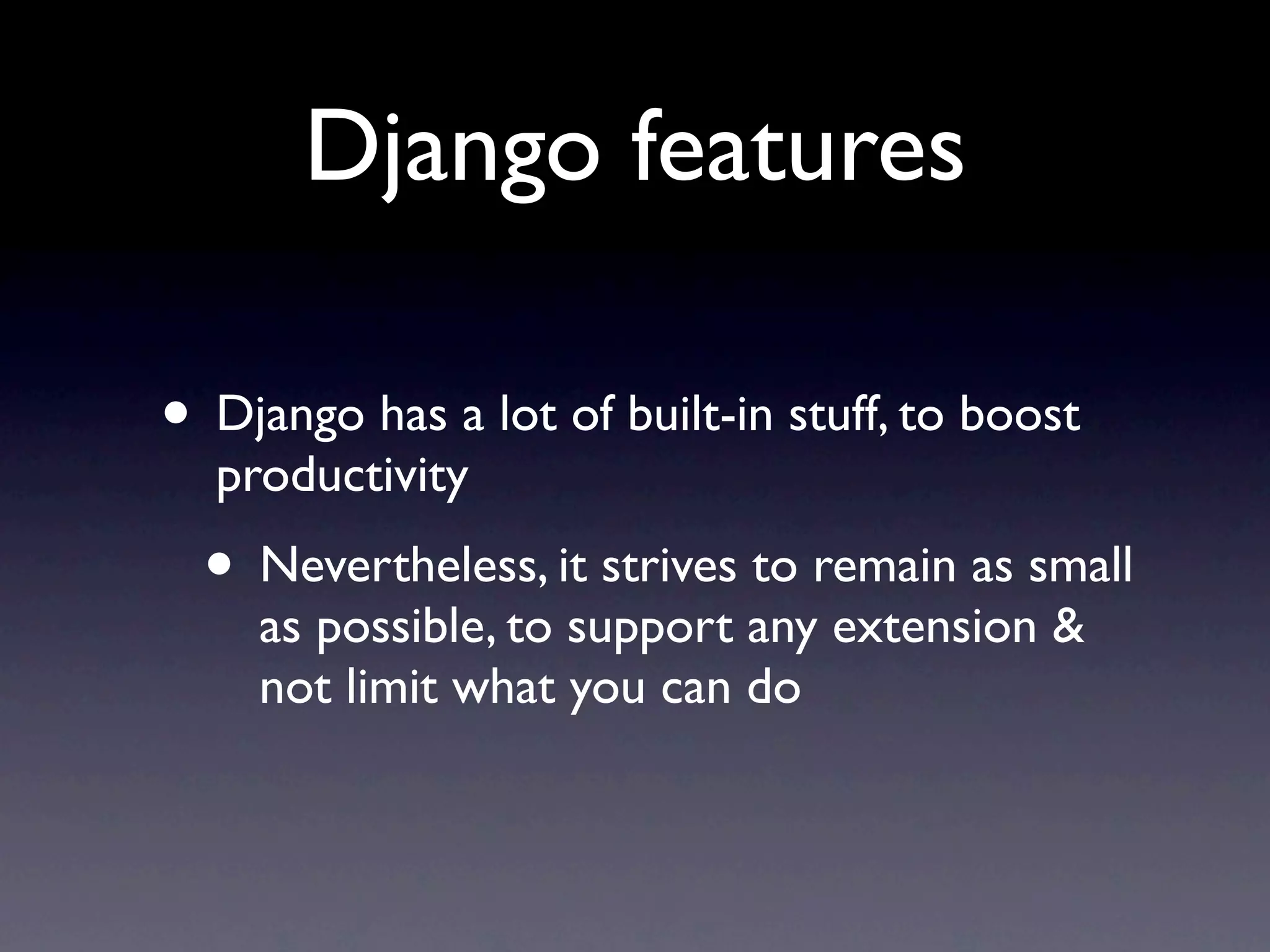 Django features

• Django has a lot of built-in stuff, to boost productivity

  • Nevertheless, it strives to remain as small as possible, to support any extension & not limit what you can do